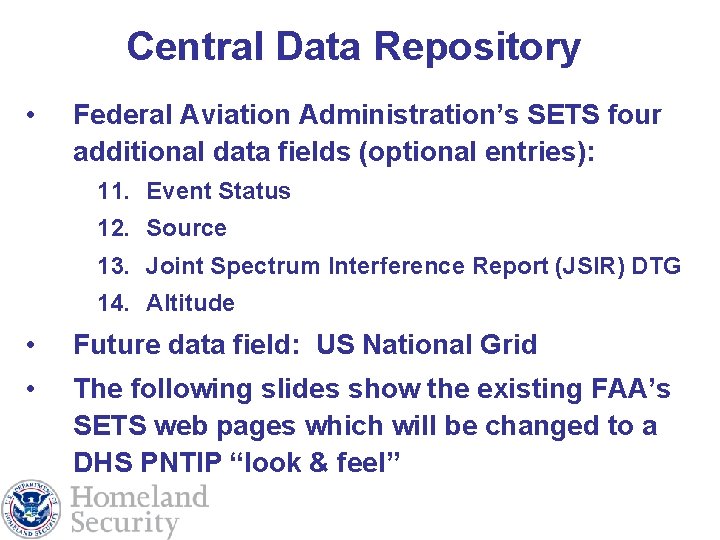 Central Data Repository

• Federal Aviation Administration's SETS four additional data fields (optional entries):

11. Event Status
12. Source
13. Joint Spectrum Interference Report (JSIR) DTG
14. Altitude

• Future data field: US National Grid

• The following slides show the existing FAA's SETS web pages which will be changed to a DHS PNTIP "look & feel"

Homeland Security